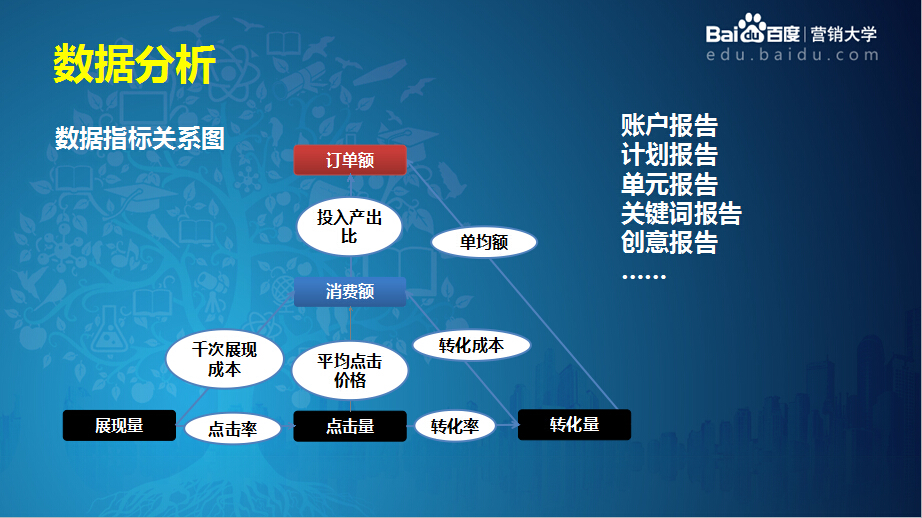 数据分析

Baidu百度 | 营销大学
edu.baidu.com

数据指标关系图

订单额

投入产出比

单均额

消费额

千次展现成本

平均点击价格

转化成本

展现量

点击率

点击量

转化率

转化量

账户报告
计划报告
单元报告
关键词报告
创意报告
……